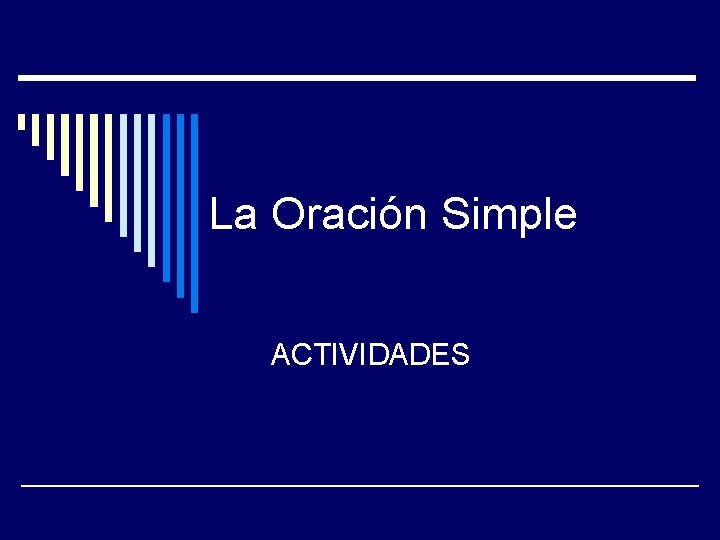 La Oración Simple

ACTIVIDADES